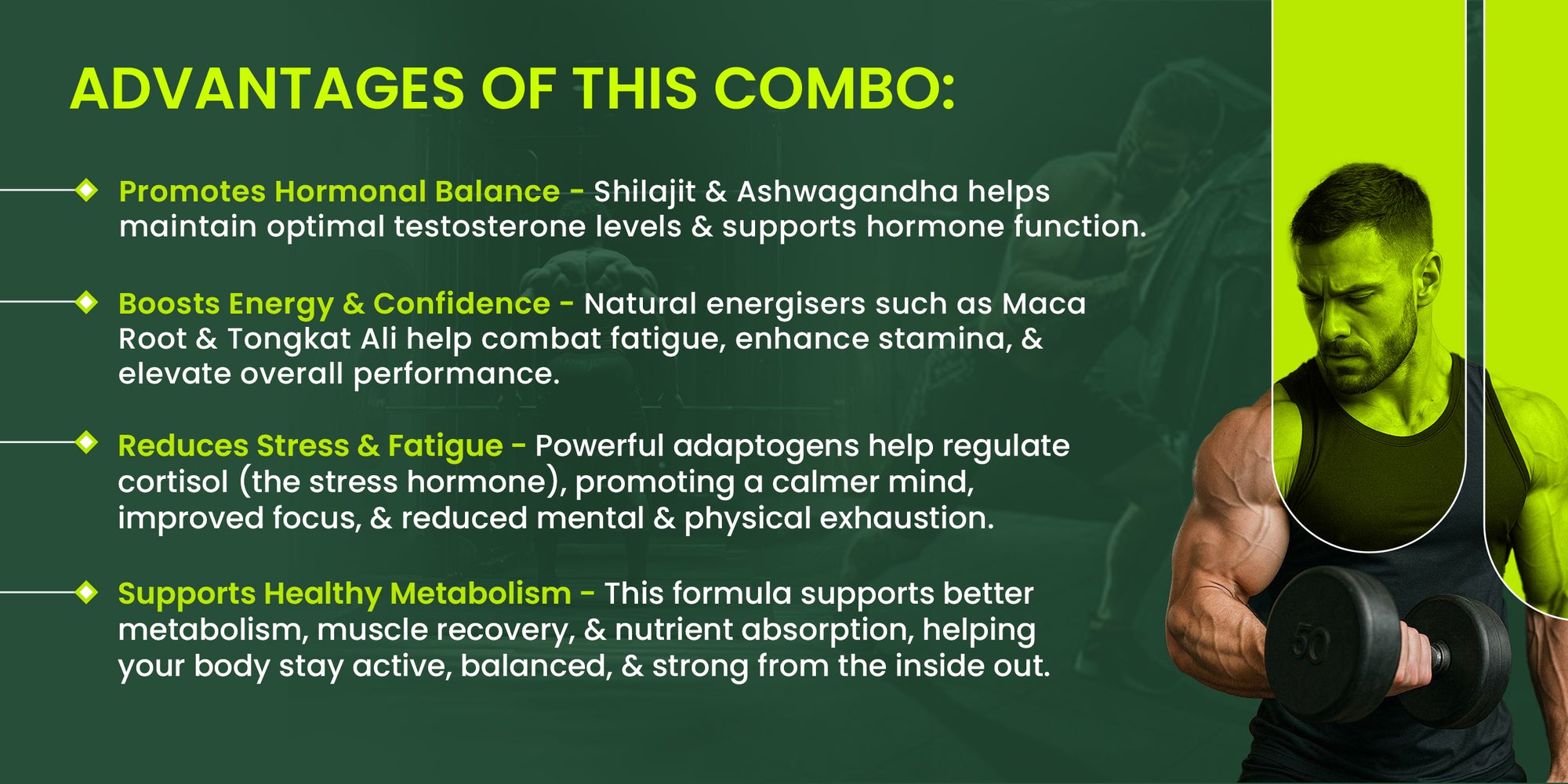 ADVANTAGES OF THIS COMBO:

Promotes Hormonal Balance - Shilajit & Ashwagandha helps maintain optimal testosterone levels & supports hormone function.

Boosts Energy & Confidence - Natural energisers such as Maca Root & Tongkat Ali help combat fatigue, enhance stamina, & elevate overall performance.

Reduces Stress & Fatigue - Powerful adaptogens help regulate cortisol (the stress hormone), promoting a calmer mind, improved focus, & reduced mental & physical exhaustion.

Supports Healthy Metabolism - This formula supports better metabolism, muscle recovery, & nutrient absorption, helping your body stay active, balanced, & strong from the inside out.

50